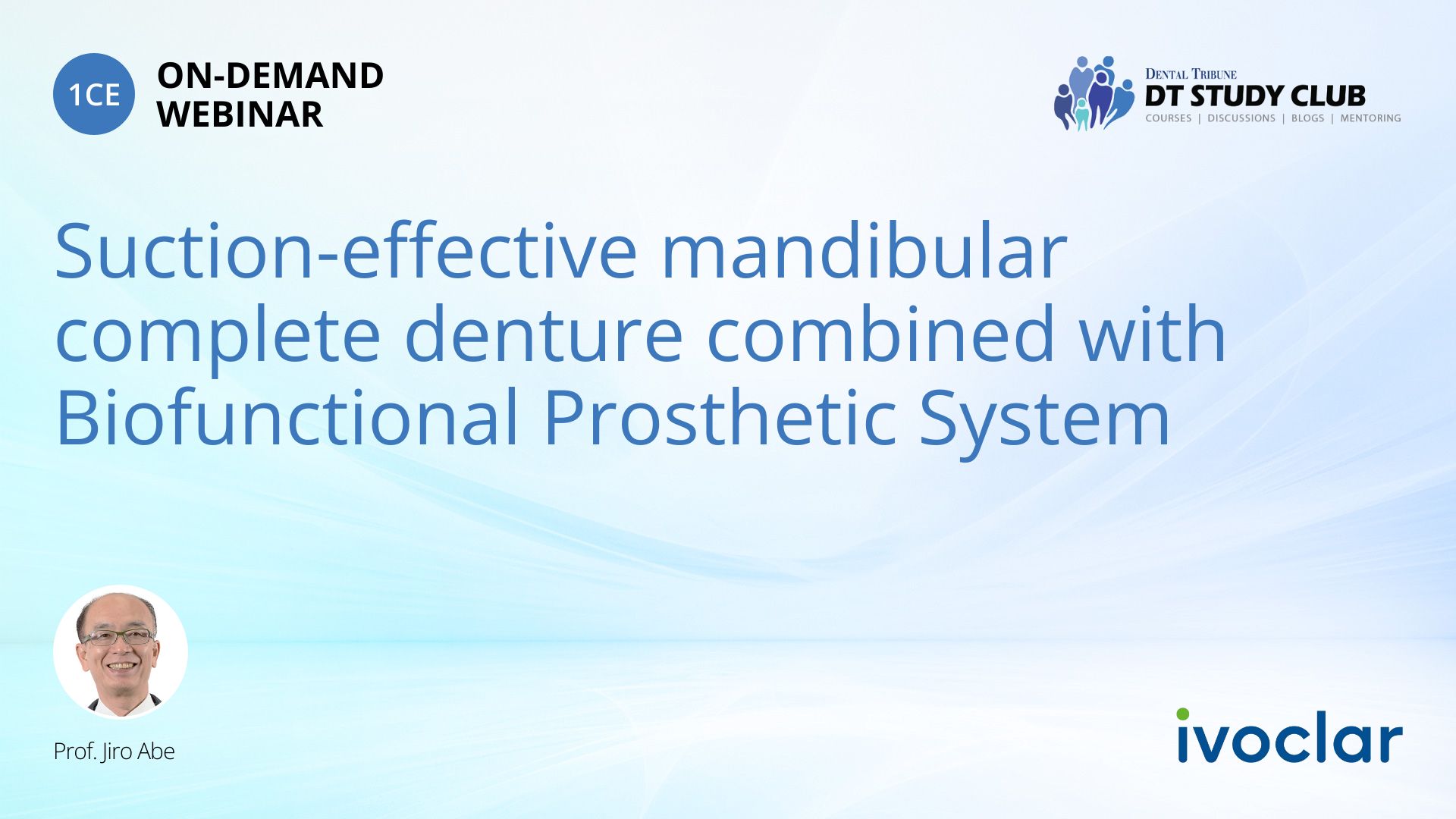 1CE ON-DEMAND WEBINAR

DENTAL TRIBUNE
DT STUDY CLUB
COURSES | DISCUSSIONS | BLOGS | MENTORING

Suction-effective mandibular complete denture combined with Biofunctional Prosthetic System

Prof. Jiro Abe

ivoclar